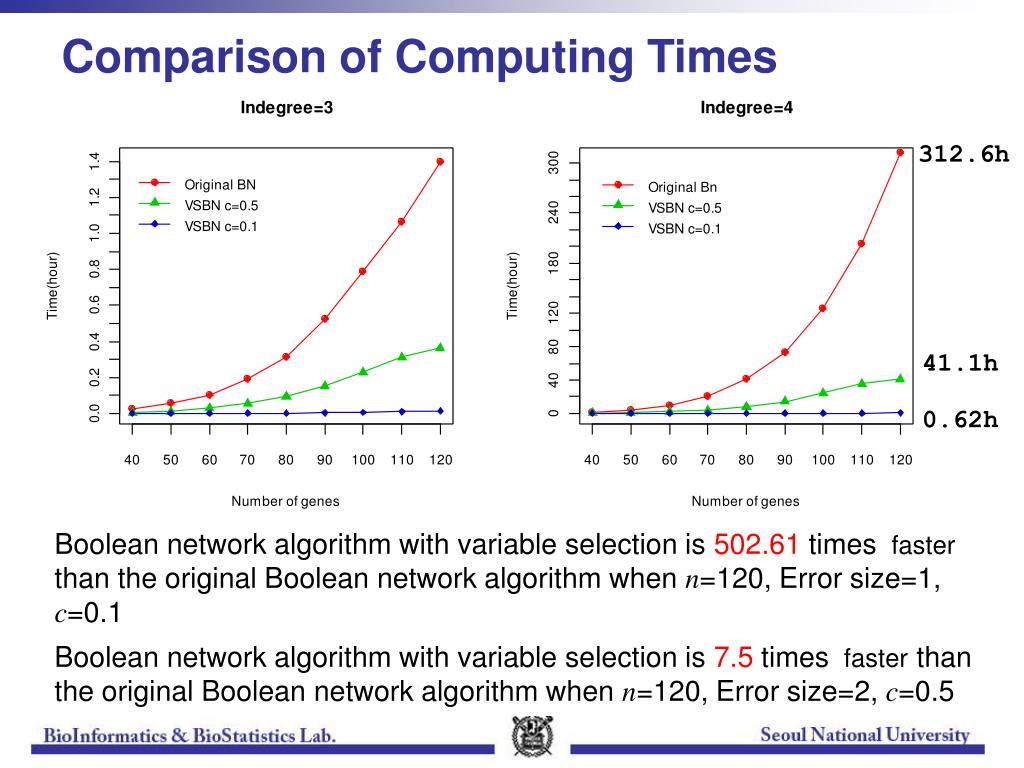 Comparison of Computing Times

Indegree=3

Original BN
VSBN c=0.5
VSBN c=0.1

Time(hour)

0.0 0.2 0.4 0.6 0.8 1.0 1.2 1.4

40 50 60 70 80 90 100 110 120

Number of genes

Indegree=4

Original Bn
VSBN c=0.5
VSBN c=0.1

Time(hour)

0 40 80 120 180 240 300

40 50 60 70 80 90 100 110 120

Number of genes

312.6h

41.1h

0.62h

Boolean network algorithm with variable selection is 502.61 times faster than the original Boolean network algorithm when $n$=120, Error size=1, $c$=0.1

Boolean network algorithm with variable selection is 7.5 times faster than the original Boolean network algorithm when $n$=120, Error size=2, $c$=0.5

BioInformatics & BioStatistics Lab.

Seoul National University